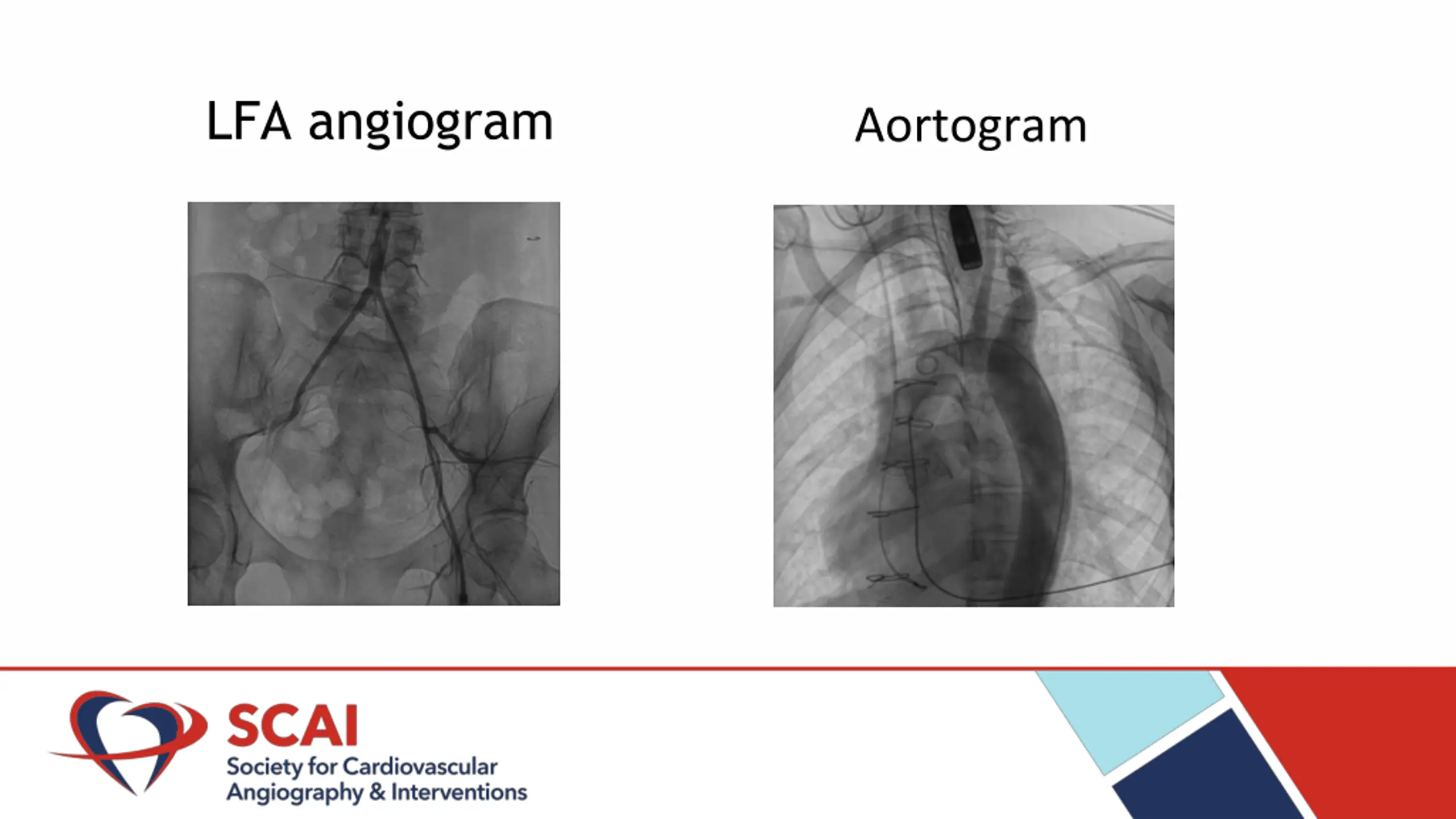 LFA angiogram

Aortogram

SCAI
Society for Cardiovascular Angiography & Interventions